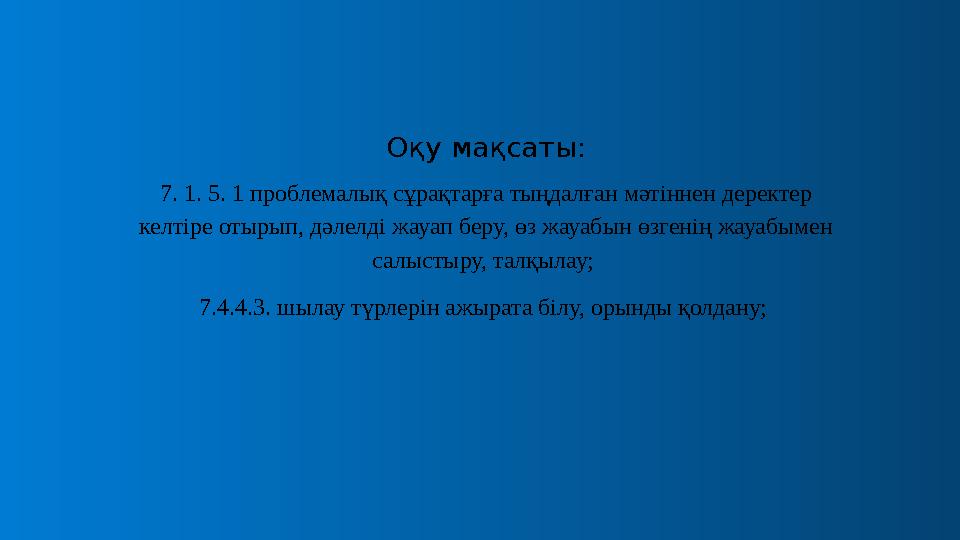 Оқу мақсаты:

7. 1. 5. 1 проблемалық сұрақтарға тыңдалған мәтіннен деректер келтіре отырып, дәлелді жауап беру, өз жауабын өзгенің жауабымен салыстыру, талқылау;

7.4.4.3. шылау түрлерін ажырата білу, орынды қолдану;